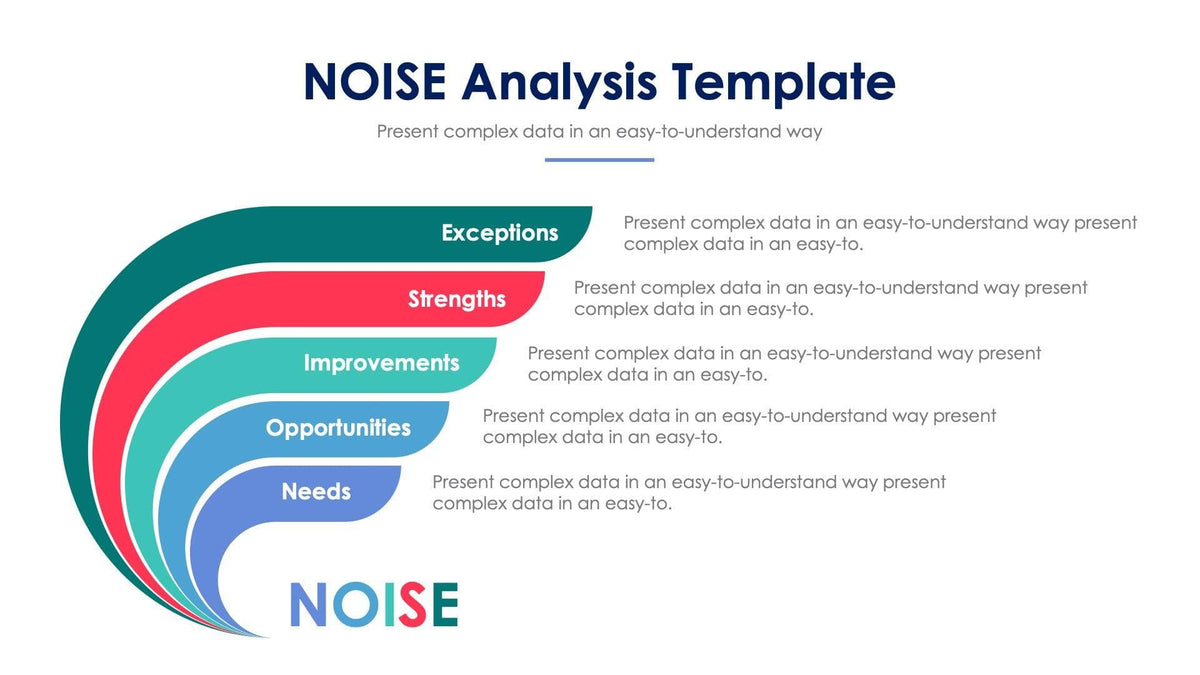 NOISE Analysis Template

Present complex data in an easy-to-understand way

Exceptions

Present complex data in an easy-to-understand way present complex data in an easy-to.

Strengths

Present complex data in an easy-to-understand way present complex data in an easy-to.

Improvements

Present complex data in an easy-to-understand way present complex data in an easy-to.

Opportunities

Present complex data in an easy-to-understand way present complex data in an easy-to.

Needs

Present complex data in an easy-to-understand way present complex data in an easy-to.

NOISE